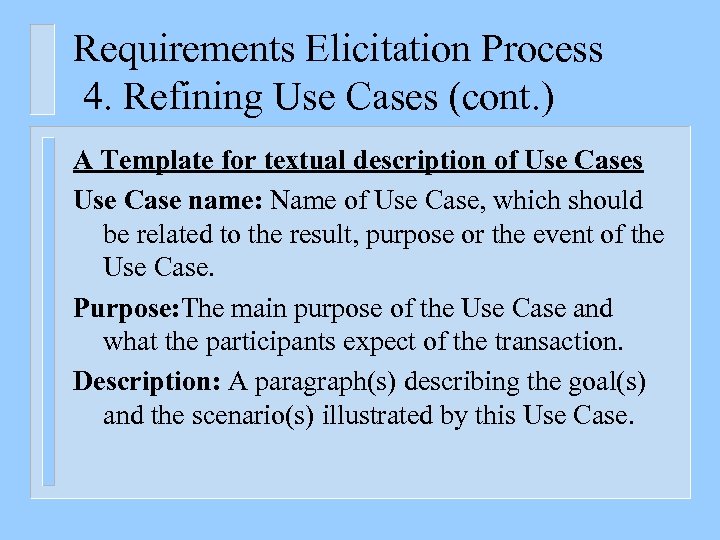 Requirements Elicitation Process
4. Refining Use Cases (cont.)

A Template for textual description of Use Cases

Use Case name: Name of Use Case, which should be related to the result, purpose or the event of the Use Case.

Purpose:The main purpose of the Use Case and what the participants expect of the transaction.

Description: A paragraph(s) describing the goal(s) and the scenario(s) illustrated by this Use Case.